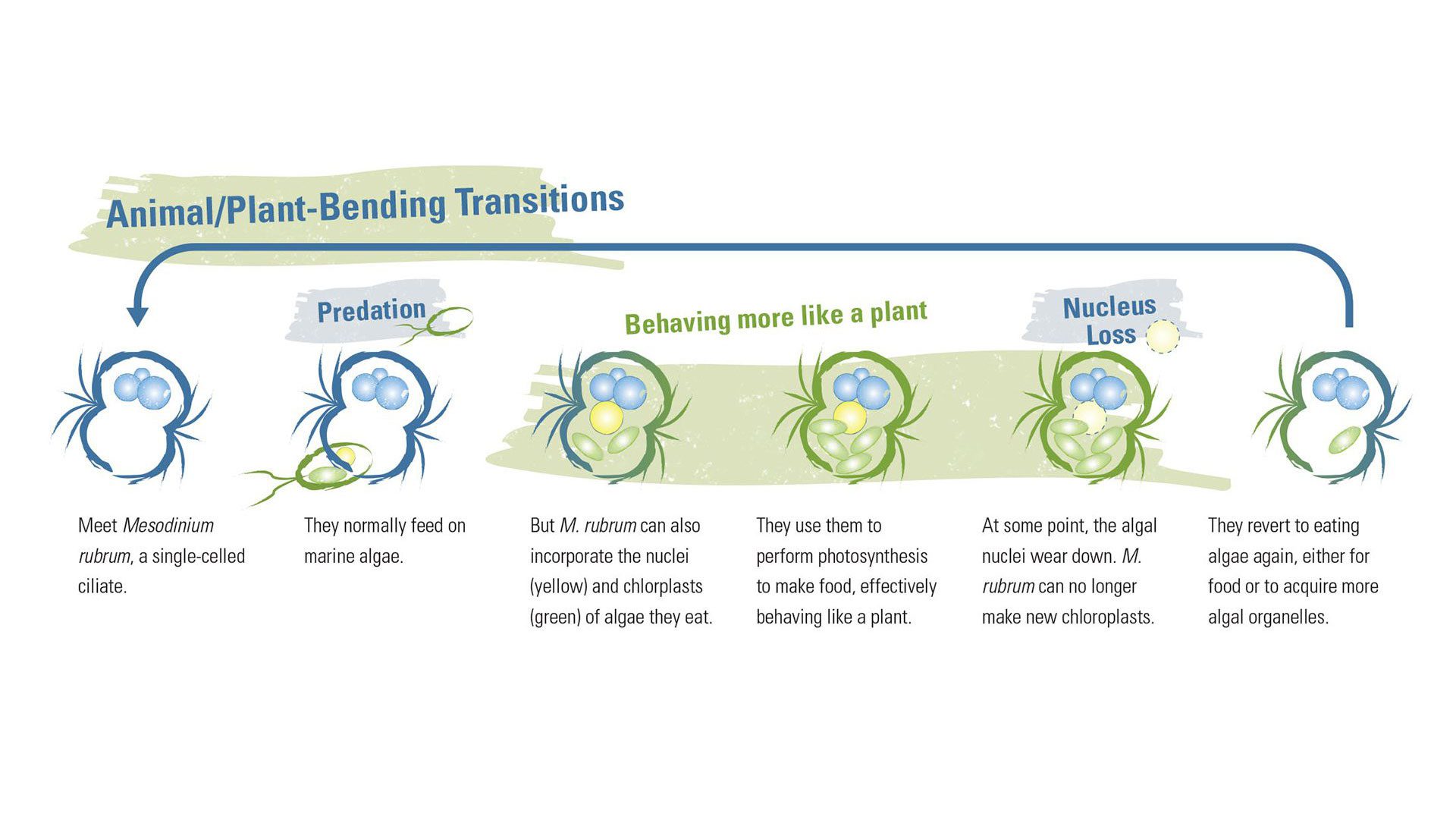 Animal/Plant-Bending Transitions

Predation

Behaving more like a plant

Nucleus Loss

Meet Mesodinium rubrum, a single-celled ciliate.

They normally feed on marine algae.

But M. rubrum can also incorporate the nuclei (yellow) and chlorplasts (green) of algae they eat.

They use them to perform photosynthesis to make food, effectively behaving like a plant.

At some point, the algal nuclei wear down. M. rubrum can no longer make new chloroplasts.

They revert to eating algae again, either for food or to acquire more algal organelles.